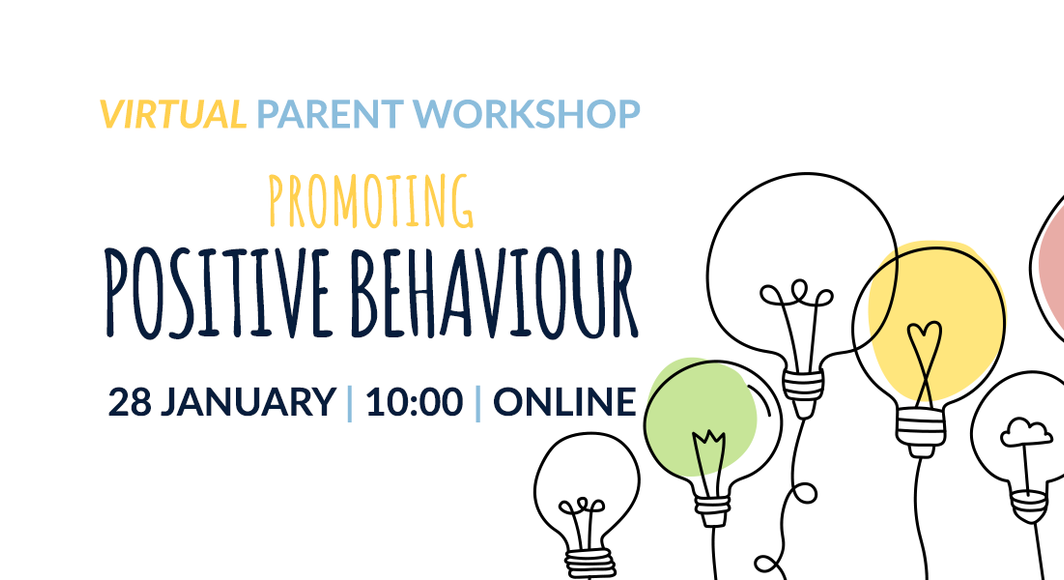 VIRTUAL PARENT WORKSHOP

PROMOTING

POSITIVE BEHAVIOUR

28 JANUARY | 10:00 | ONLINE